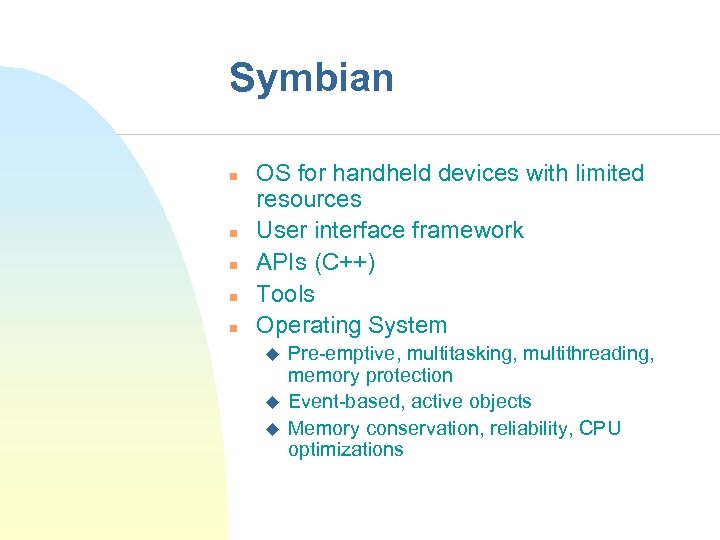 Symbian

- OS for handheld devices with limited resources
- User interface framework
- APIs (C++)
- Tools
- Operating System
  - Pre-emptive, multitasking, multithreading, memory protection
  - Event-based, active objects
  - Memory conservation, reliability, CPU optimizations